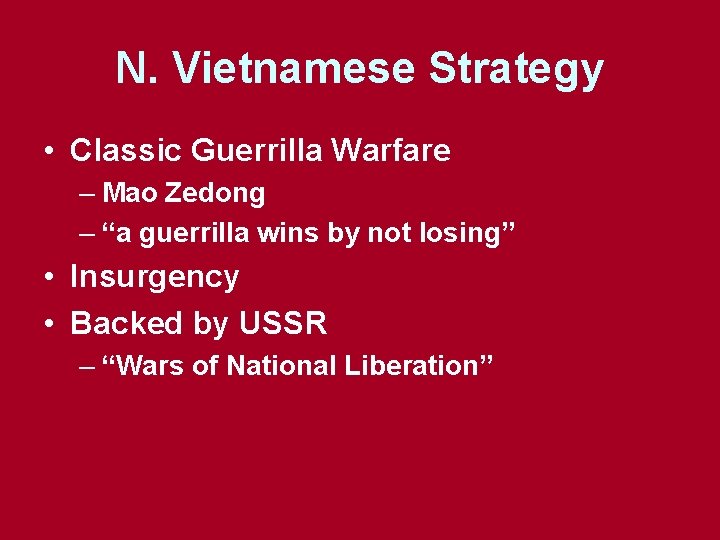 N. Vietnamese Strategy

• Classic Guerrilla Warfare
– Mao Zedong
– “a guerrilla wins by not losing”
• Insurgency
• Backed by USSR
– “Wars of National Liberation”